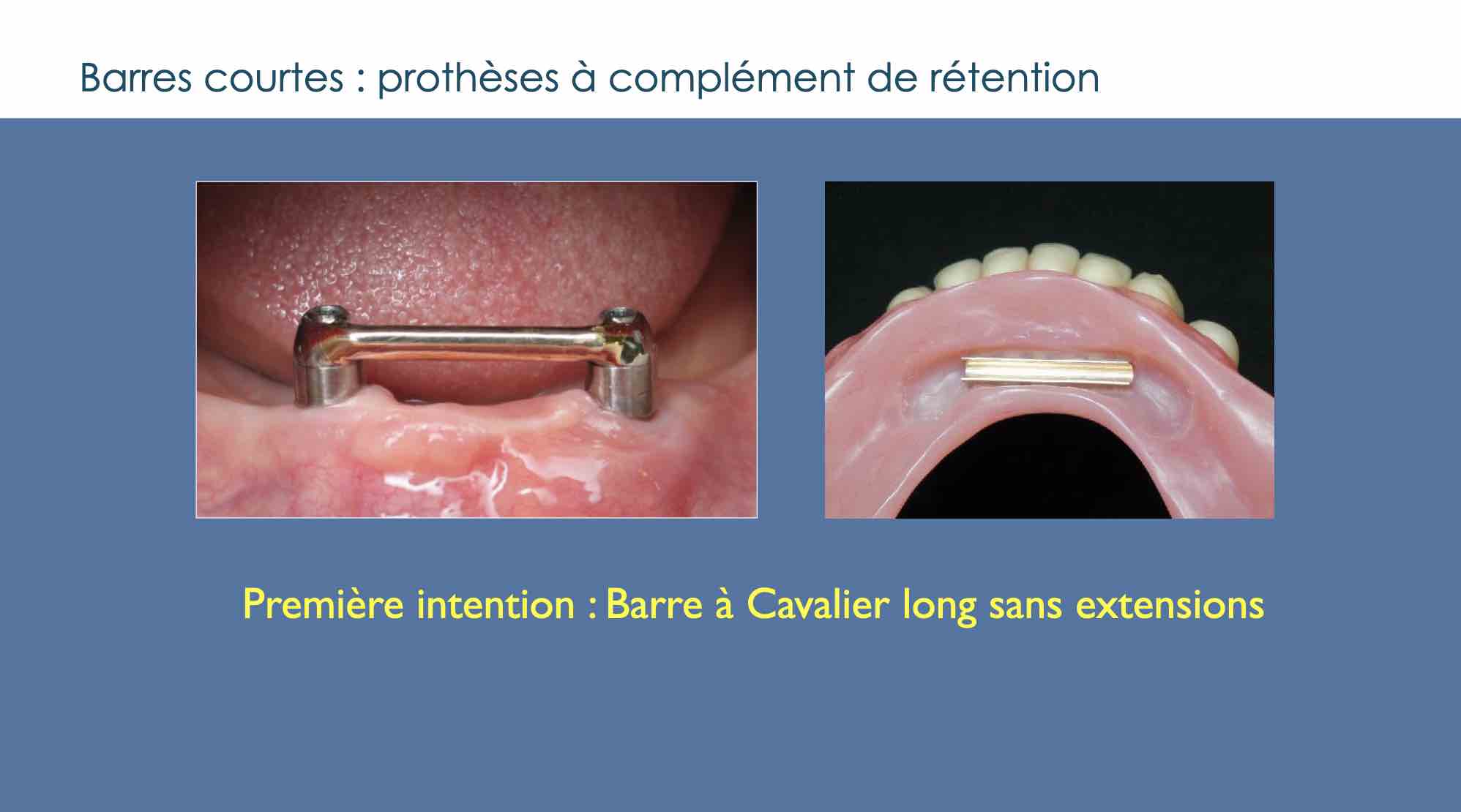 Barres courtes : prothèses à complément de rétention

Première intention : Barre à Cavalier long sans extensions